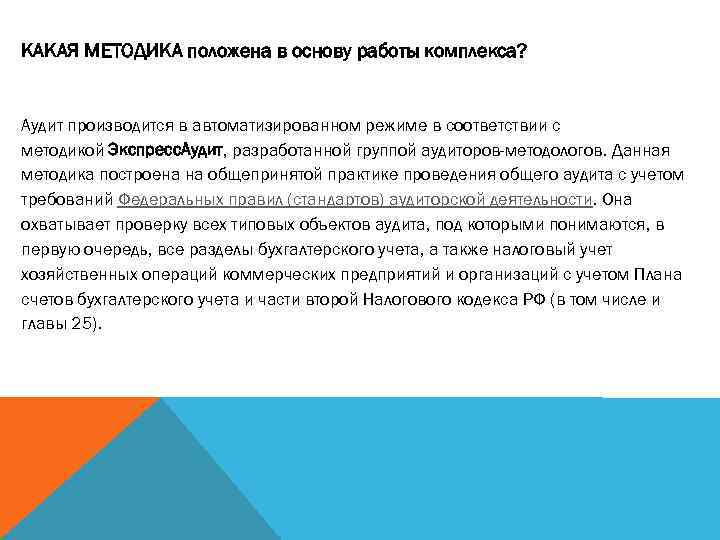 КАКАЯ МЕТОДИКА положена в основу работы комплекса?

Аудит производится в автоматизированном режиме в соответствии с методикой ЭкспрессАудит, разработанной группой аудиторов-методологов. Данная методика построена на общепринятой практике проведения общего аудита с учетом требований Федеральных правил (стандартов) аудиторской деятельности. Она охватывает проверку всех типовых объектов аудита, под которыми понимаются, в первую очередь, все разделы бухгалтерского учета, а также налоговый учет хозяйственных операций коммерческих предприятий и организаций с учетом Плана счетов бухгалтерского учета и части второй Налогового кодекса РФ (в том числе и главы 25).